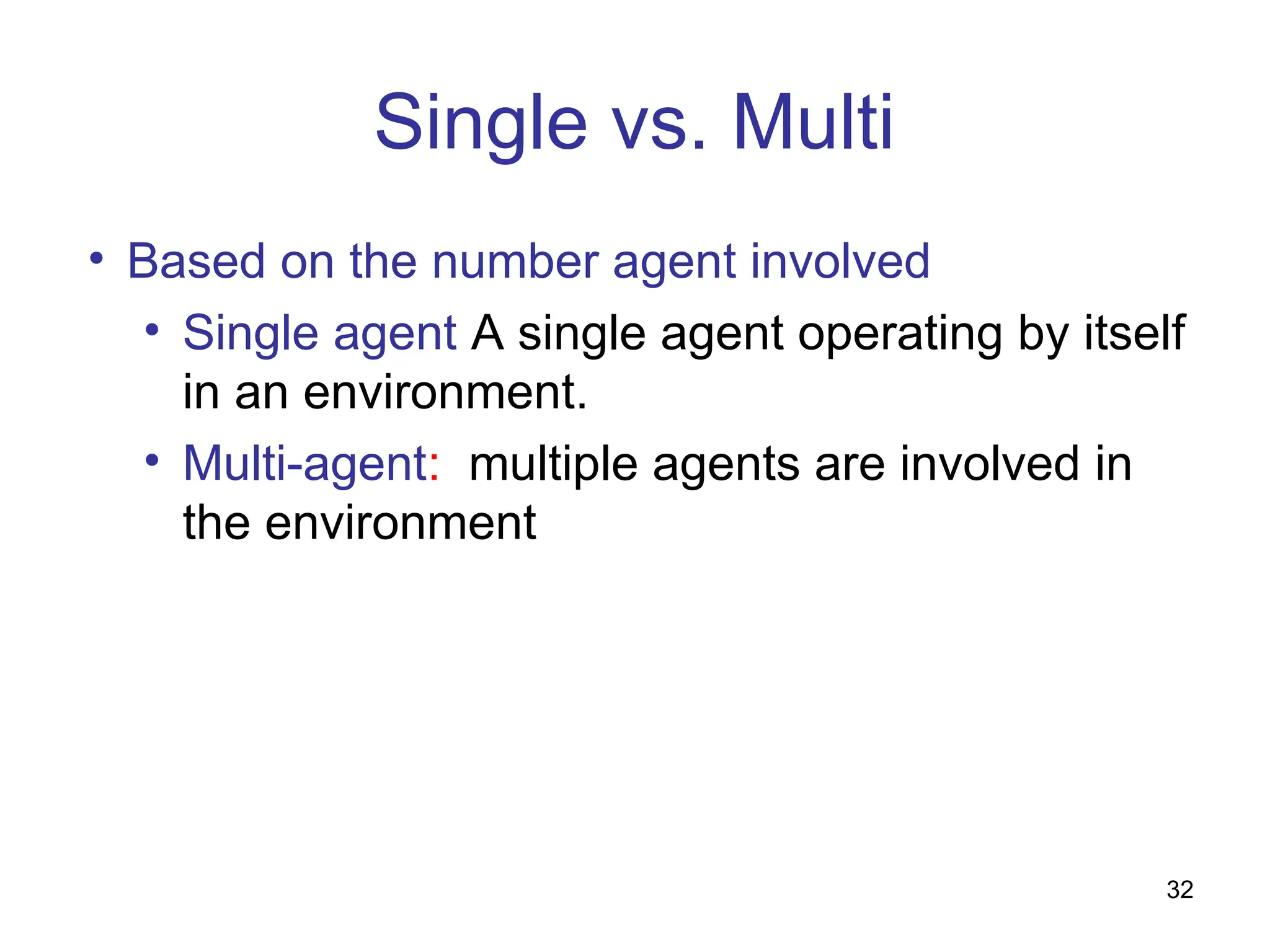 Single vs. Multi

• Based on the number agent involved
  • Single agent A single agent operating by itself in an environment.
  • Multi-agent: multiple agents are involved in the environment

32